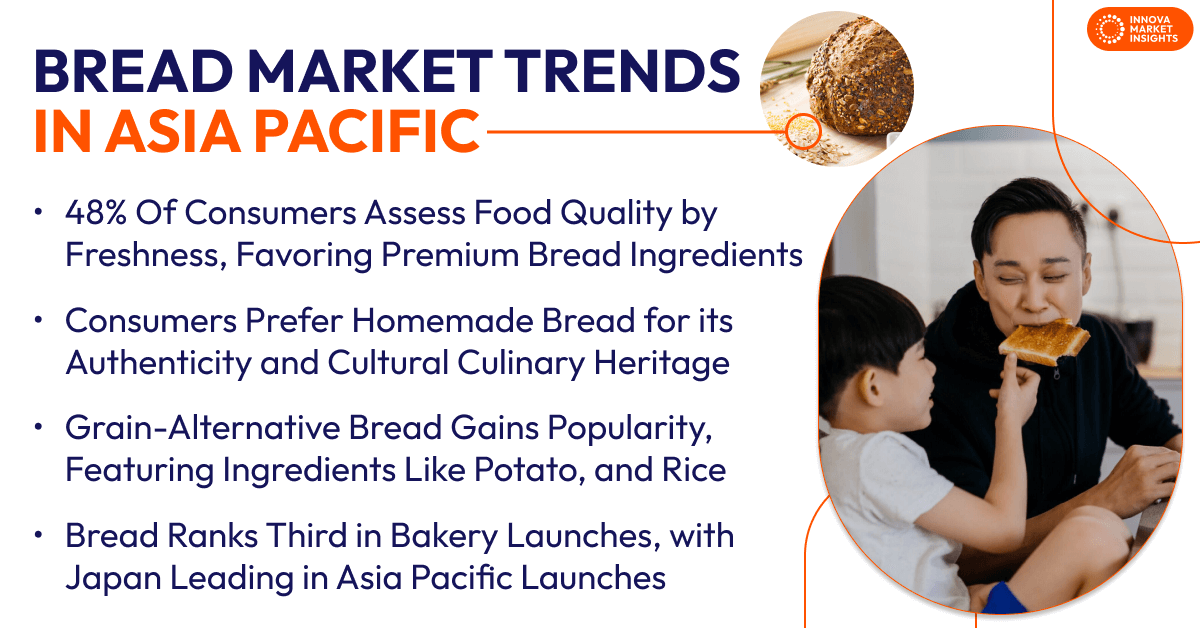 INNOVA MARKET INSIGHTS

BREAD MARKET TRENDS IN ASIA PACIFIC

• 48% Of Consumers Assess Food Quality by Freshness, Favoring Premium Bread Ingredients

• Consumers Prefer Homemade Bread for its Authenticity and Cultural Culinary Heritage

• Grain-Alternative Bread Gains Popularity, Featuring Ingredients Like Potato, and Rice

• Bread Ranks Third in Bakery Launches, with Japan Leading in Asia Pacific Launches